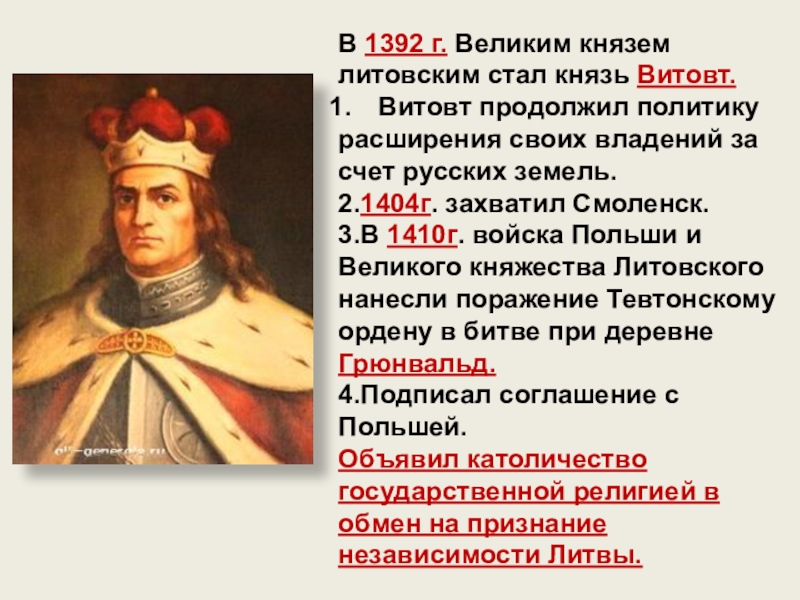 В 1392 г. Великим князем литовским стал князь Витовт.
1. Витовт продолжил политику расширения своих владений за счет русских земель.
2.1404г. захватил Смоленск.
3.В 1410г. войска Польши и Великого княжества Литовского нанесли поражение Тевтонскому ордену в битве при деревне Грюнвальд.
4.Подписал соглашение с Польшей.
Объявил католичество государственной религией в обмен на признание независимости Литвы.

all-generals.ru